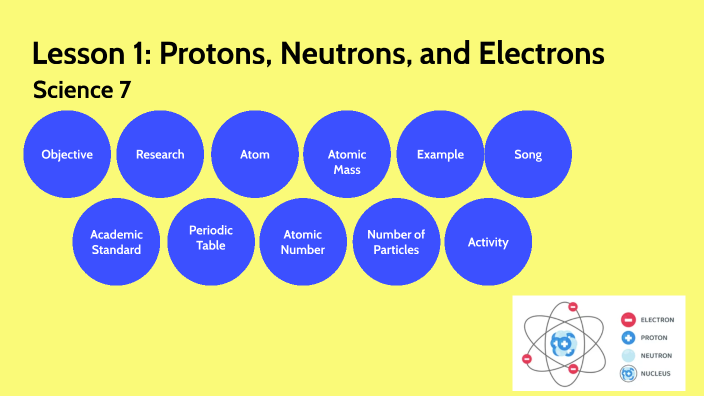 Lesson 1: Protons, Neutrons, and Electrons

Science 7

Objective

Research

Atom

Atomic Mass

Example

Song

Academic Standard

Periodic Table

Atomic Number

Number of Particles

Activity

ELECTRON

PROTON

NEUTRON

NUCLEUS